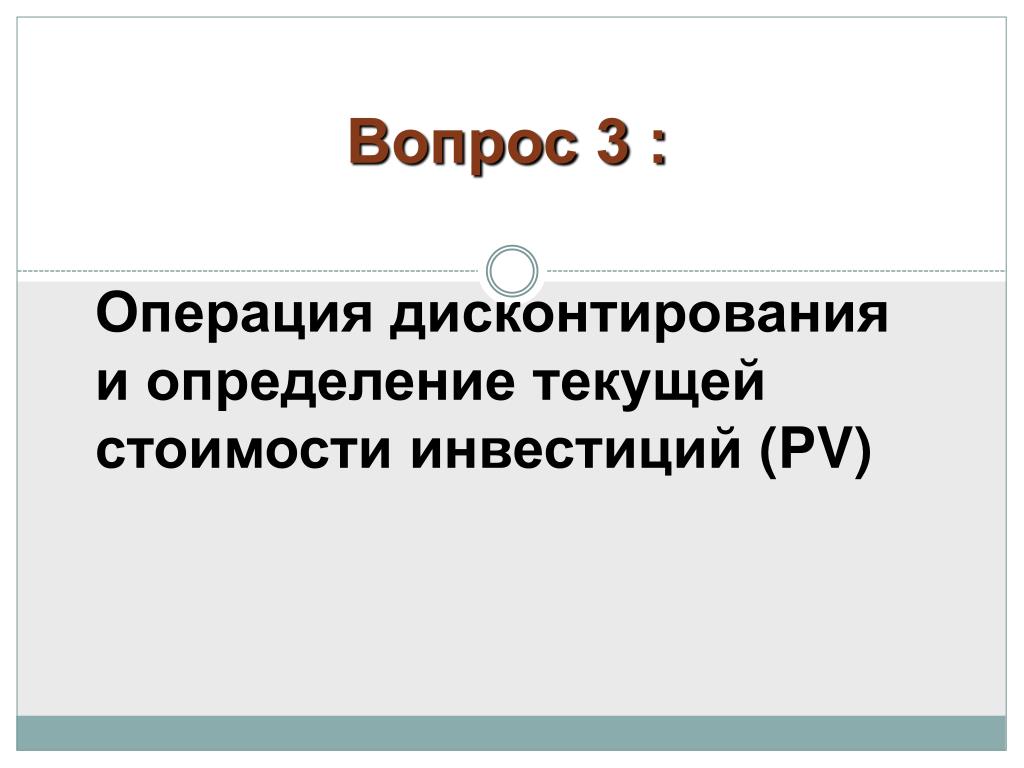 Вопрос 3 :

Операция дисконтирования и определение текущей стоимости инвестиций (PV)